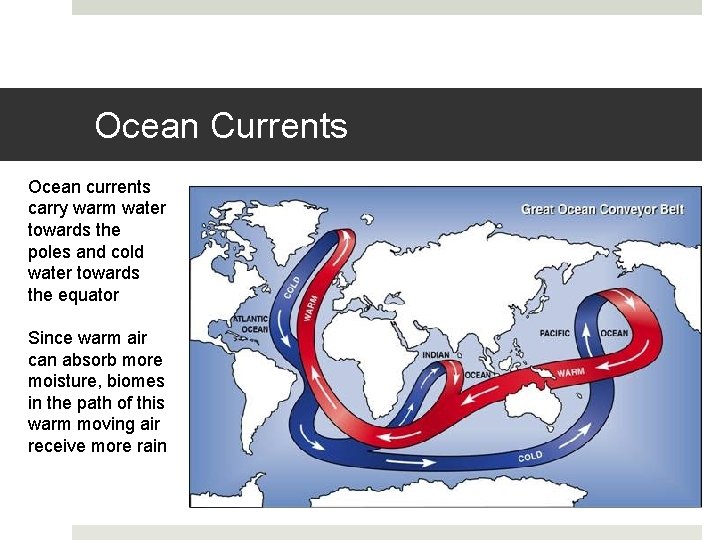 Ocean Currents

Ocean currents carry warm water towards the poles and cold water towards the equator

Since warm air can absorb more moisture, biomes in the path of this warm moving air receive more rain

Great Ocean Conveyor Belt

ATLANTIC OCEAN

COLD

WARM

INDIAN OCEAN

PACIFIC OCEAN

WARM

COLD